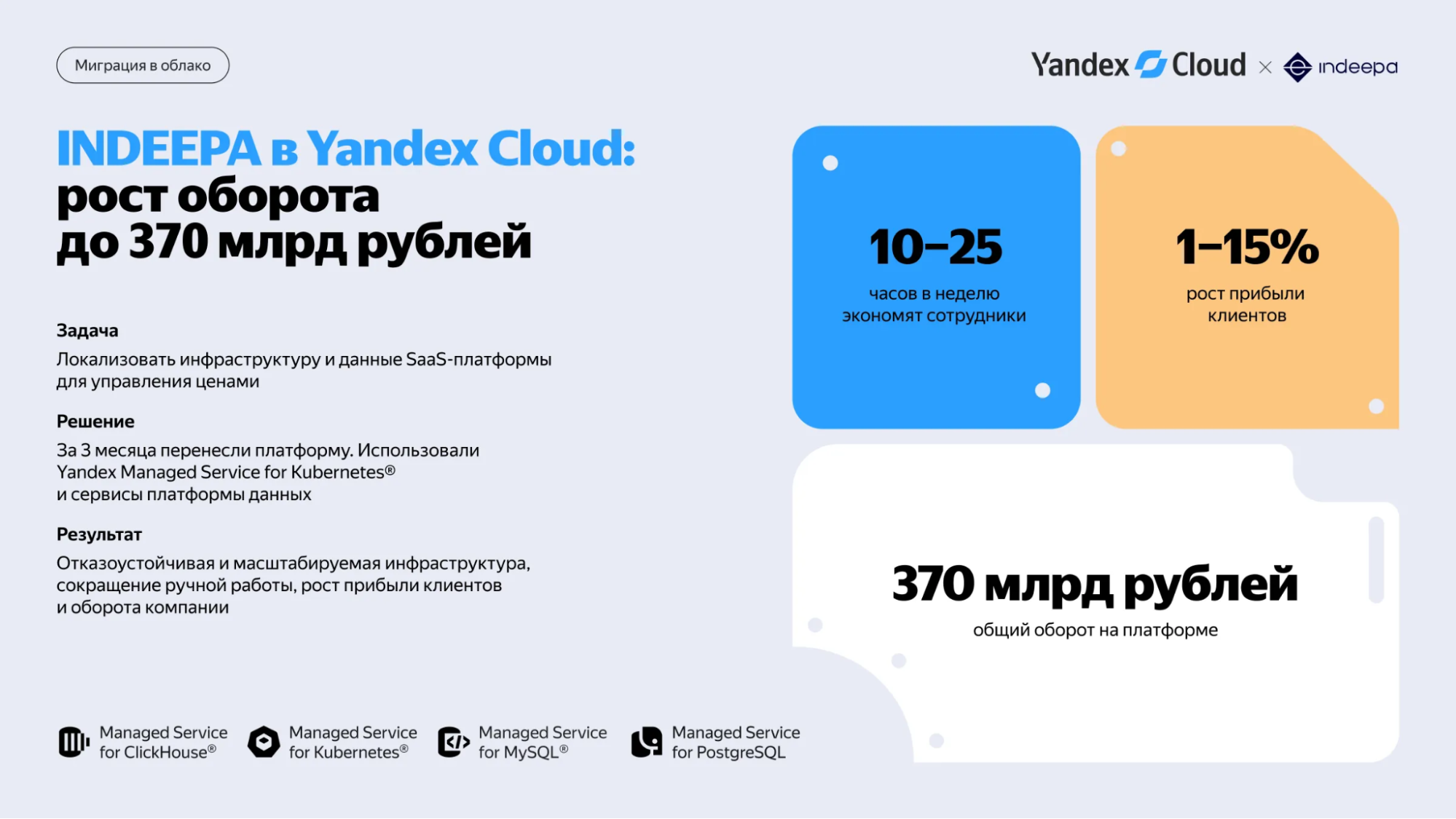 Миграция в облако

Yandex Cloud × indeepa

INDEEPA в Yandex Cloud: рост оборота до 370 млрд рублей

Задача
Локализовать инфраструктуру и данные SaaS-платформы для управления ценами

Решение
За 3 месяца перенесли платформу. Использовали Yandex Managed Service for Kubernetes® и сервисы платформы данных

Результат
Отказоустойчивая и масштабируемая инфраструктура, сокращение ручной работы, рост прибыли клиентов и оборота компании

10–25
часов в неделю экономят сотрудники

1–15%
рост прибыли клиентов

370 млрд рублей
общий оборот на платформе

Managed Service for ClickHouse®

Managed Service for Kubernetes®

Managed Service for MySQL®

Managed Service for PostgreSQL